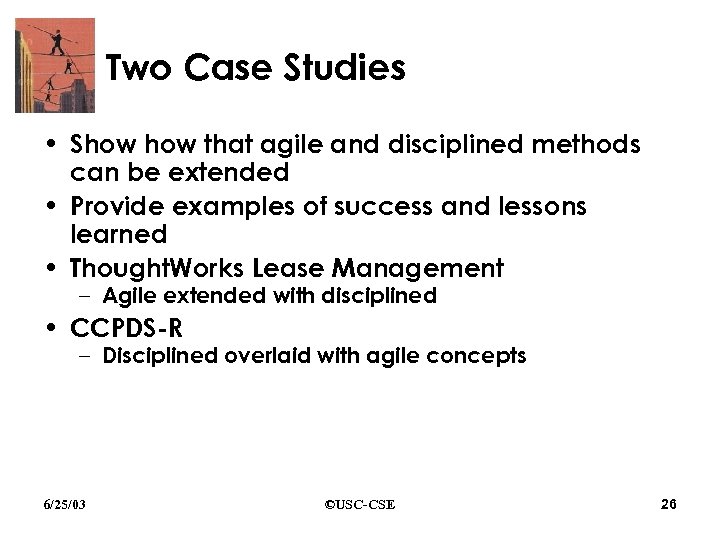 Two Case Studies

• Show how that agile and disciplined methods can be extended
• Provide examples of success and lessons learned
• ThoughtWorks Lease Management
– Agile extended with disciplined
• CCPDS-R
– Disciplined overlaid with agile concepts

6/25/03

©USC-CSE

26